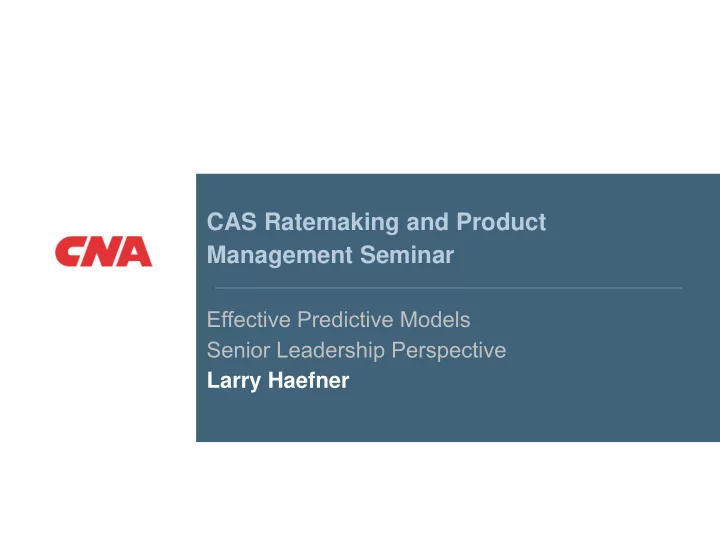 CNA

CAS Ratemaking and Product Management Seminar

Effective Predictive Models
Senior Leadership Perspective
Larry Haefner